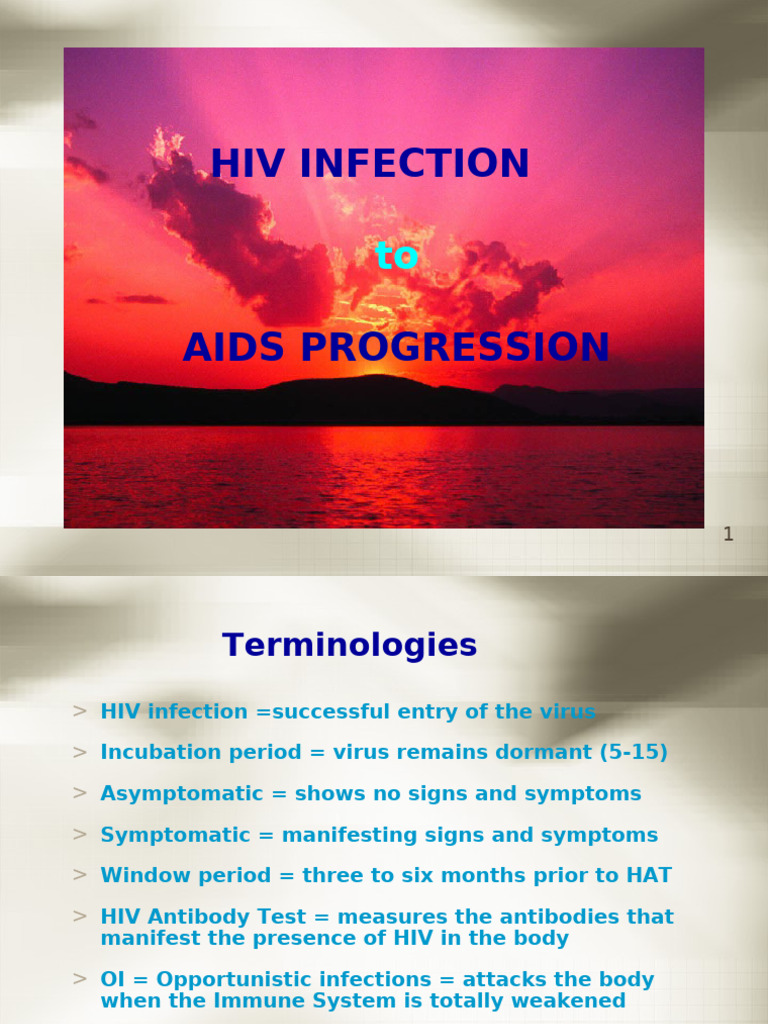 HIV INFECTION

to

AIDS PROGRESSION

1

Terminologies

> HIV infection =successful entry of the virus
> Incubation period = virus remains dormant (5-15)
> Asymptomatic = shows no signs and symptoms
> Symptomatic = manifesting signs and symptoms
> Window period = three to six months prior to HAT
> HIV Antibody Test = measures the antibodies that manifest the presence of HIV in the body
> OI = Opportunistic infections = attacks the body when the Immune System is totally weakened